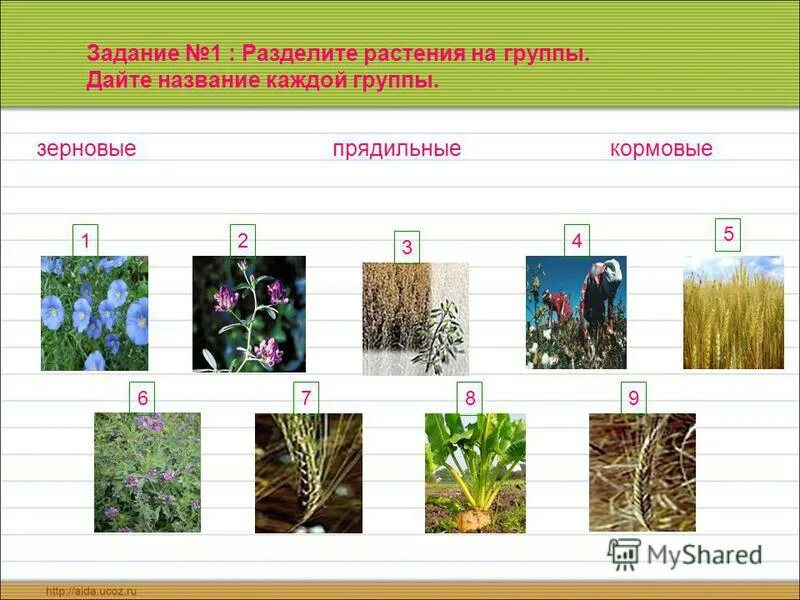 Задание №1 : Разделите растения на группы. Дайте название каждой группы.

зерновые

прядильные

кормовые

1

2

3

4

5

6

7

8

9

MyShared

http://aida.ucoz.ru